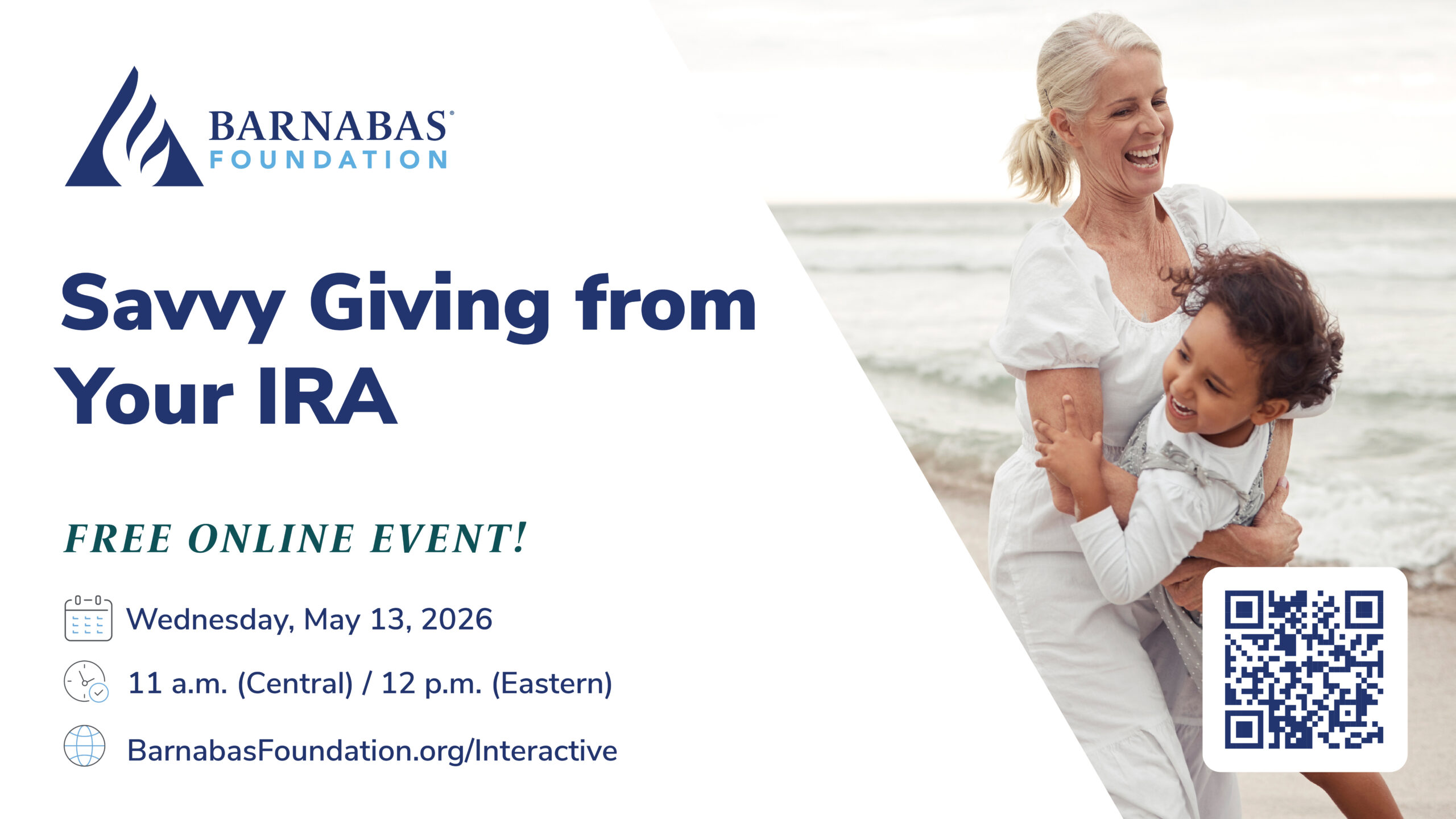 BARNABAS®
FOUNDATION

Savvy Giving from Your IRA

FREE ONLINE EVENT!

Wednesday, May 13, 2026

11 a.m. (Central) / 12 p.m. (Eastern)

BarnabasFoundation.org/Interactive